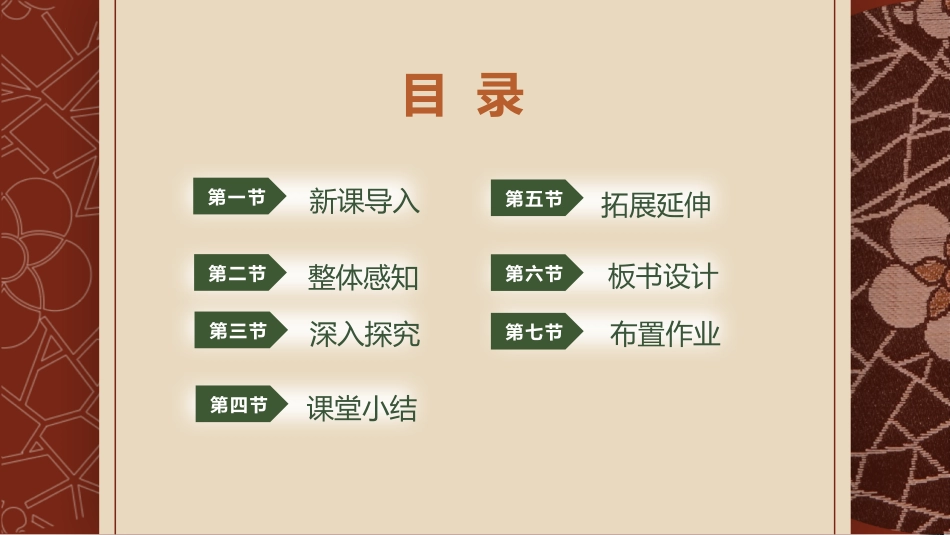 目 录

第一节 新课导入

第二节 整体感知

第三节 深入探究

第四节 课堂小结

第五节 拓展延伸

第六节 板书设计

第七节 布置作业